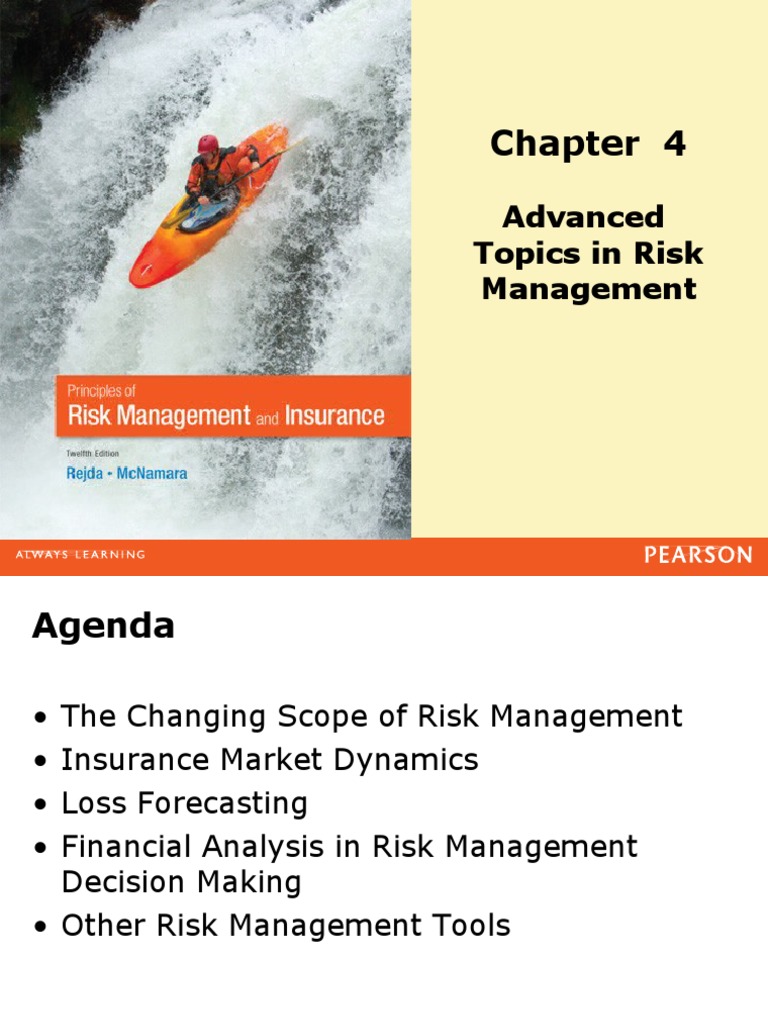 Principles of
Risk Management and Insurance
Twelfth Edition
Rejda • McNamara

Chapter 4

Advanced Topics in Risk Management

ALWAYS LEARNING

PEARSON

Agenda

• The Changing Scope of Risk Management
• Insurance Market Dynamics
• Loss Forecasting
• Financial Analysis in Risk Management Decision Making
• Other Risk Management Tools